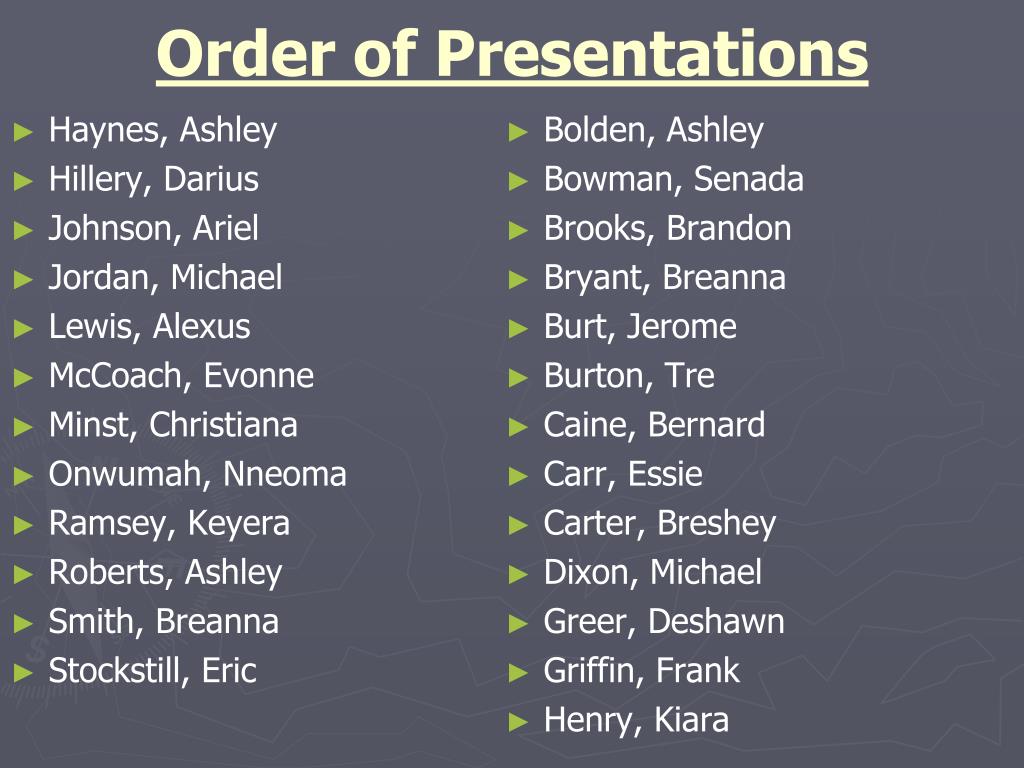 Order of Presentations

► Haynes, Ashley
► Hillery, Darius
► Johnson, Ariel
► Jordan, Michael
► Lewis, Alexus
► McCoach, Evonne
► Minst, Christiana
► Onwumah, Nneoma
► Ramsey, Keyera
► Roberts, Ashley
► Smith, Breanna
► Stockstill, Eric

► Bolden, Ashley
► Bowman, Senada
► Brooks, Brandon
► Bryant, Breanna
► Burt, Jerome
► Burton, Tre
► Caine, Bernard
► Carr, Essie
► Carter, Breshey
► Dixon, Michael
► Greer, Deshawn
► Griffin, Frank
► Henry, Kiara